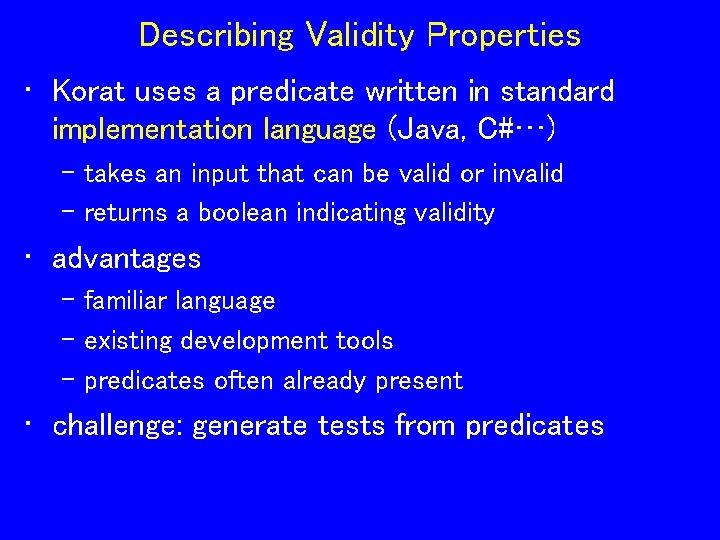 Describing Validity Properties

• Korat uses a predicate written in standard implementation language (Java, C#…)
 – takes an input that can be valid or invalid
 – returns a boolean indicating validity

• advantages
 – familiar language
 – existing development tools
 – predicates often already present

• challenge: generate tests from predicates